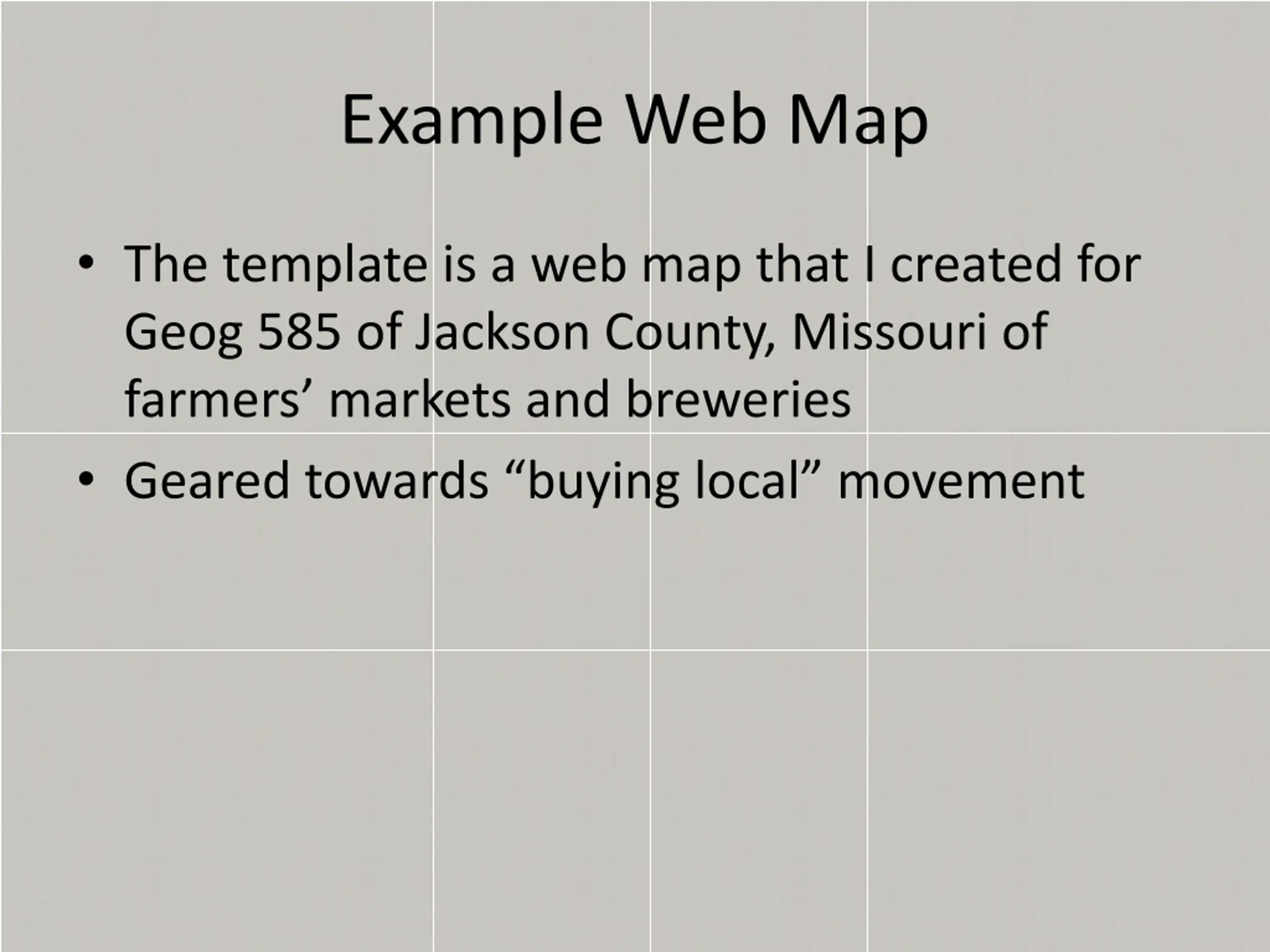 Example Web Map

• The template is a web map that I created for Geog 585 of Jackson County, Missouri of farmers’ markets and breweries

• Geared towards “buying local” movement